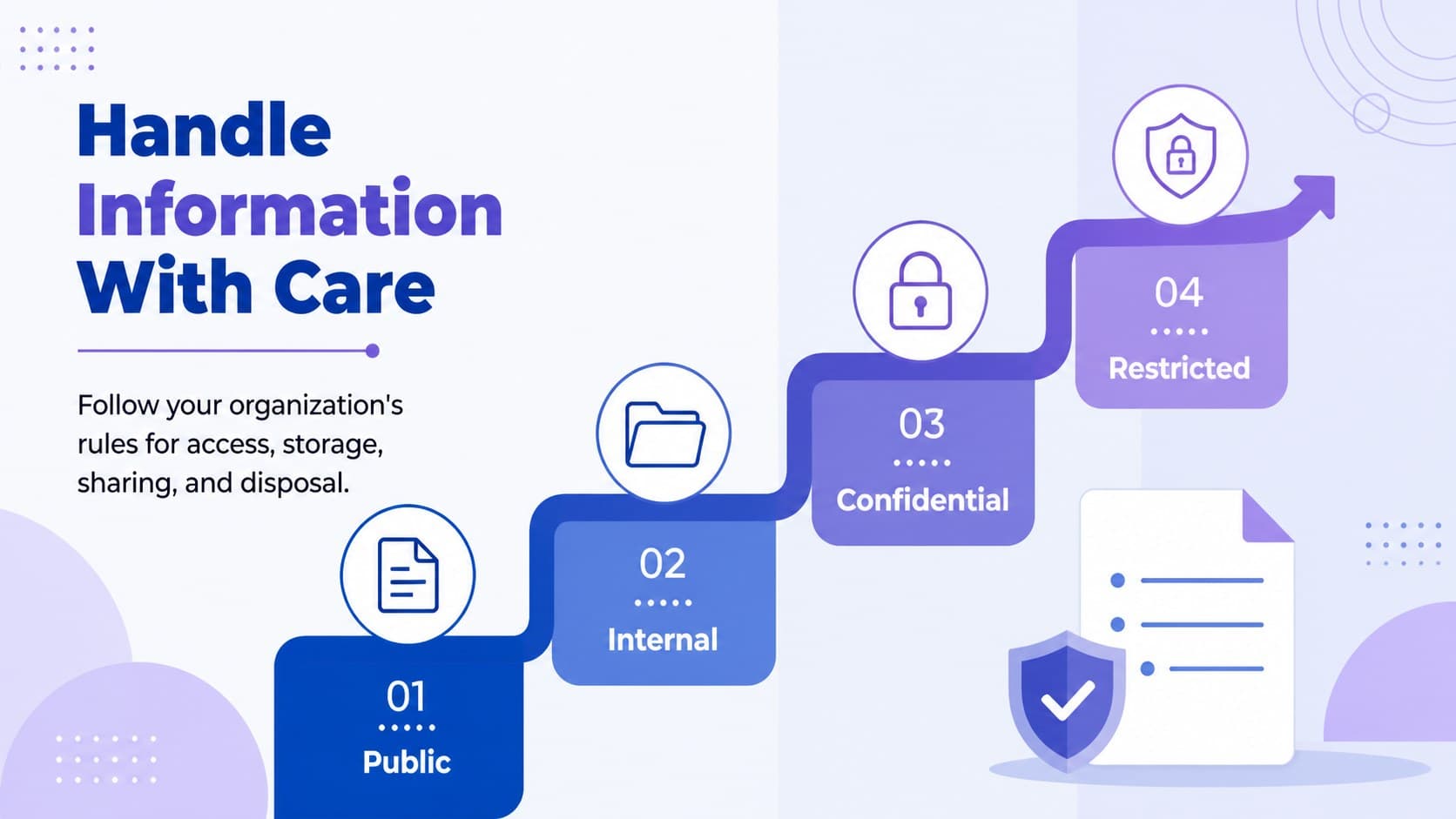 Handle Information With Care

Follow your organization's rules for access, storage, sharing, and disposal.

01
Public

02
Internal

03
Confidential

04
Restricted